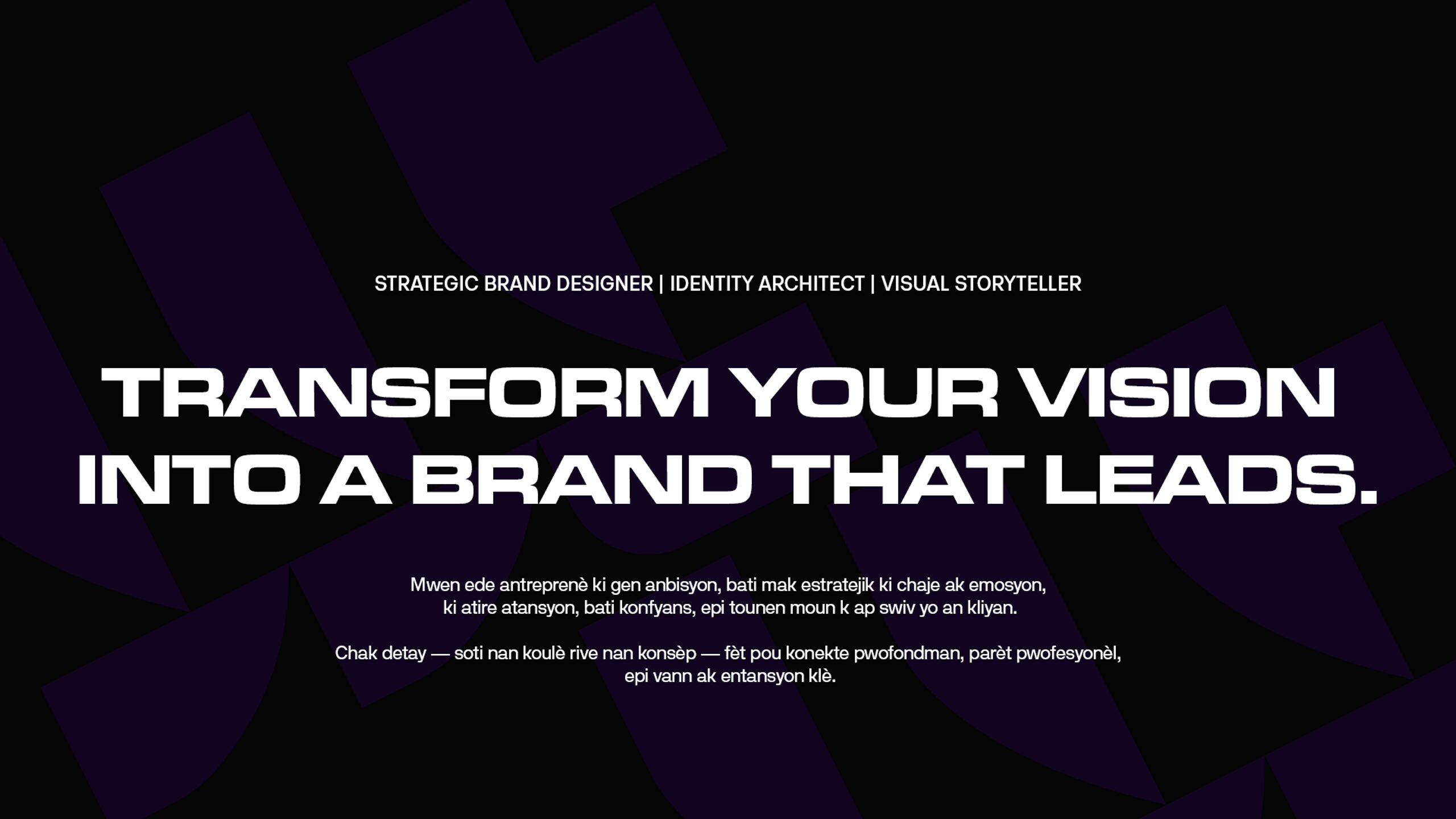 STRATEGIC BRAND DESIGNER | IDENTITY ARCHITECT | VISUAL STORYTELLER

TRANSFORM YOUR VISION INTO A BRAND THAT LEADS.

Mwen ede antreprenè ki gen anbisyon, bati mak estratejik ki chaje ak emosyon, ki atire atansyon, bati konfyans, epi tounen moun k ap swiv yo an kliyan.

Chak detay — soti nan koulè rive nan konsèp — fèt pou konekte pwofondman, parèt pwofesyonèl, epi vann ak entansyon klè.